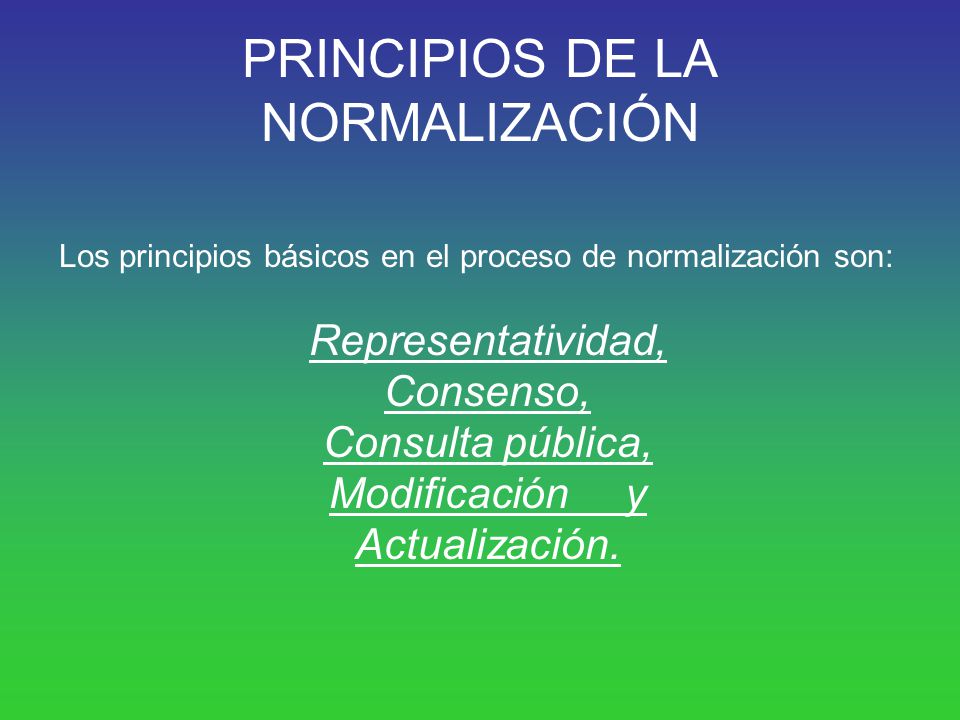 PRINCIPIOS DE LA NORMALIZACIÓN

Los principios básicos en el proceso de normalización son:

Representatividad,
Consenso,
Consulta pública,
Modificación y
Actualización.